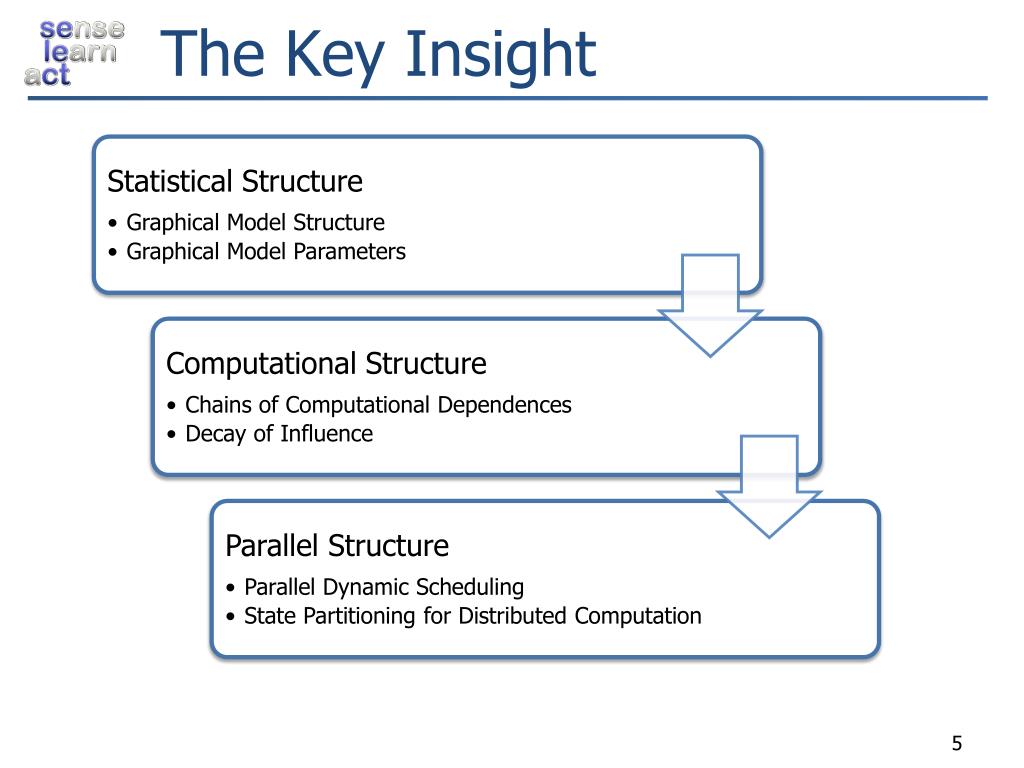 sense
learn
act

The Key Insight

Statistical Structure
• Graphical Model Structure
• Graphical Model Parameters

Computational Structure
• Chains of Computational Dependences
• Decay of Influence

Parallel Structure
• Parallel Dynamic Scheduling
• State Partitioning for Distributed Computation

5